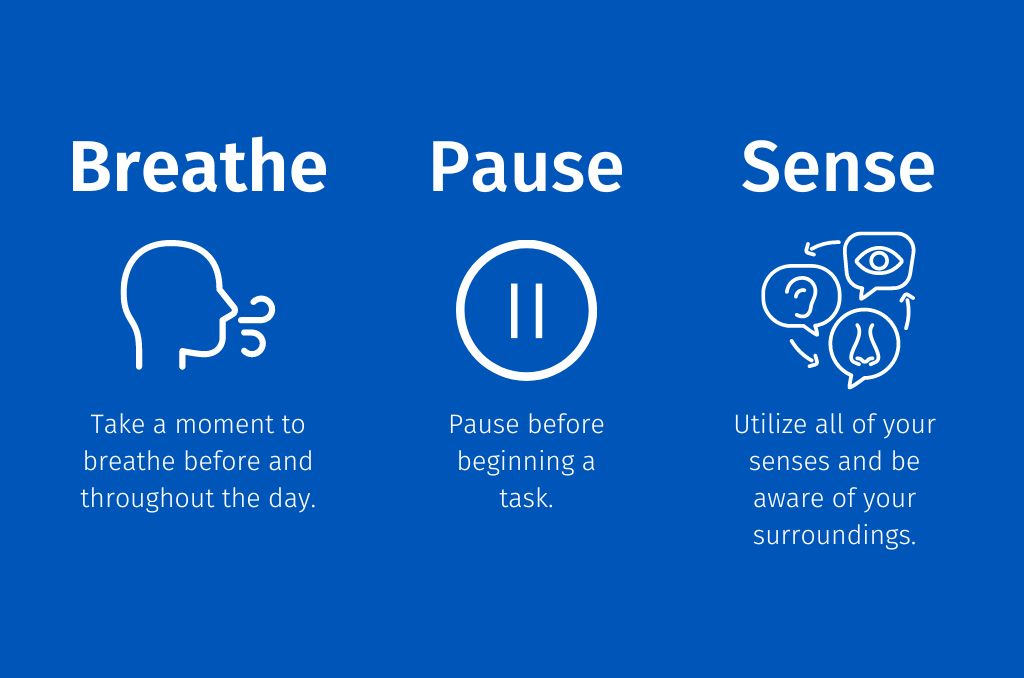 Breathe

Take a moment to breathe before and throughout the day.

Pause

Pause before beginning a task.

Sense

Utilize all of your senses and be aware of your surroundings.